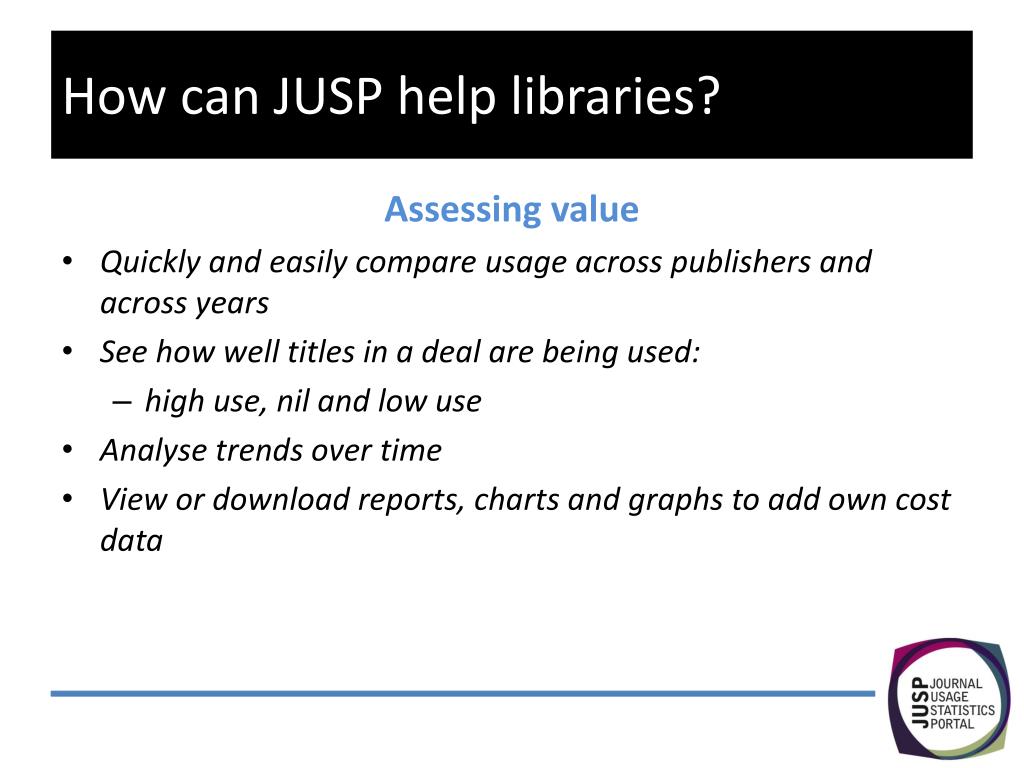 How can JUSP help libraries?

Assessing value

• Quickly and easily compare usage across publishers and across years
• See how well titles in a deal are being used:
– high use, nil and low use
• Analyse trends over time
• View or download reports, charts and graphs to add own cost data

JUSP
JOURNAL
USAGE
STATISTICS
PORTAL